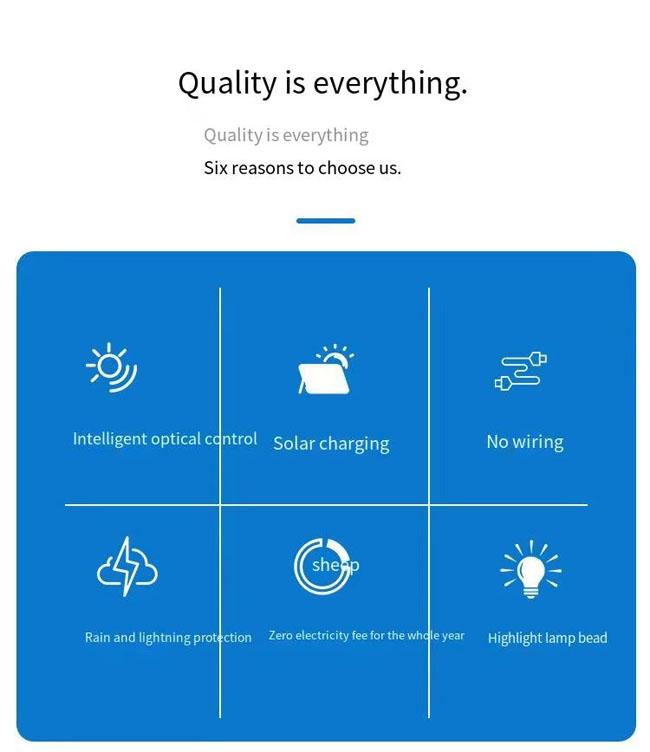 Quality is everything.

Quality is everything

Six reasons to choose us.

Intelligent optical control

Solar charging

No wiring

Rain and lightning protection

sheep

Zero electricity fee for the whole year

Highlight lamp bead